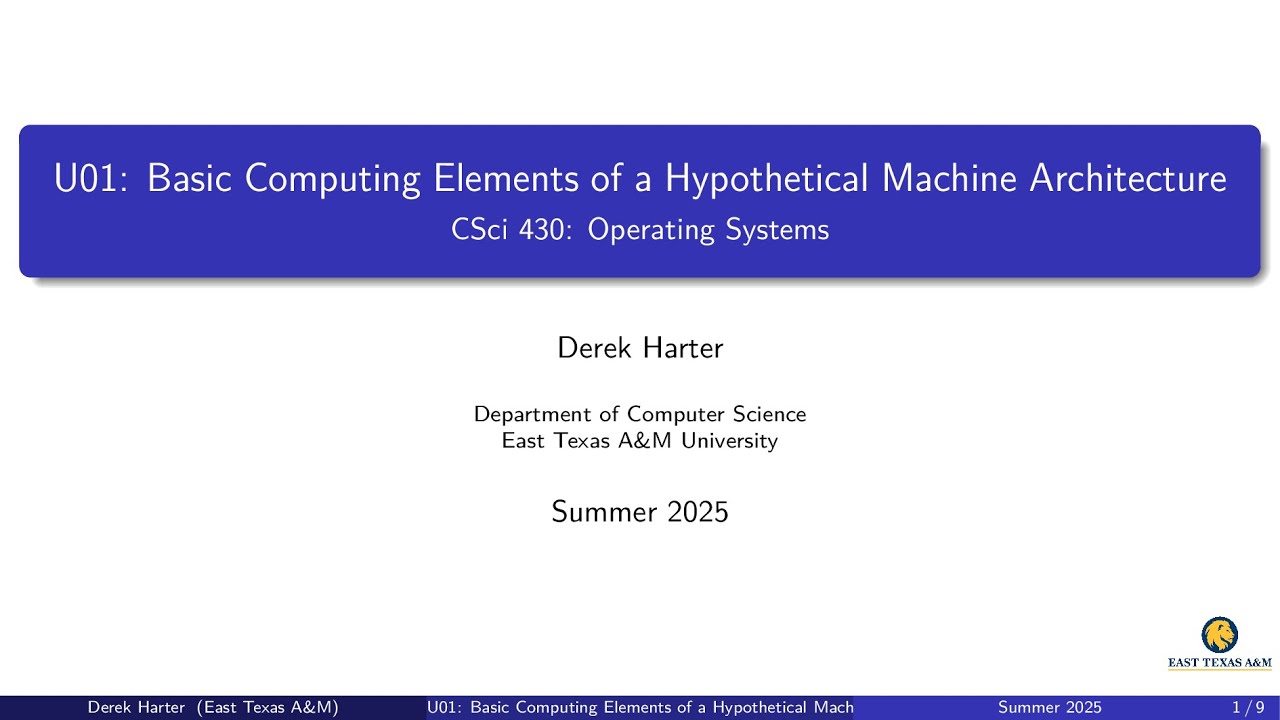 U01: Basic Computing Elements of a Hypothetical Machine Architecture
CSci 430: Operating Systems

Derek Harter

Department of Computer Science
East Texas A&M University

Summer 2025

EAST TEXAS A&M

Derek Harter (East Texas A&M) U01: Basic Computing Elements of a Hypothetical Mach Summer 2025 1 / 9